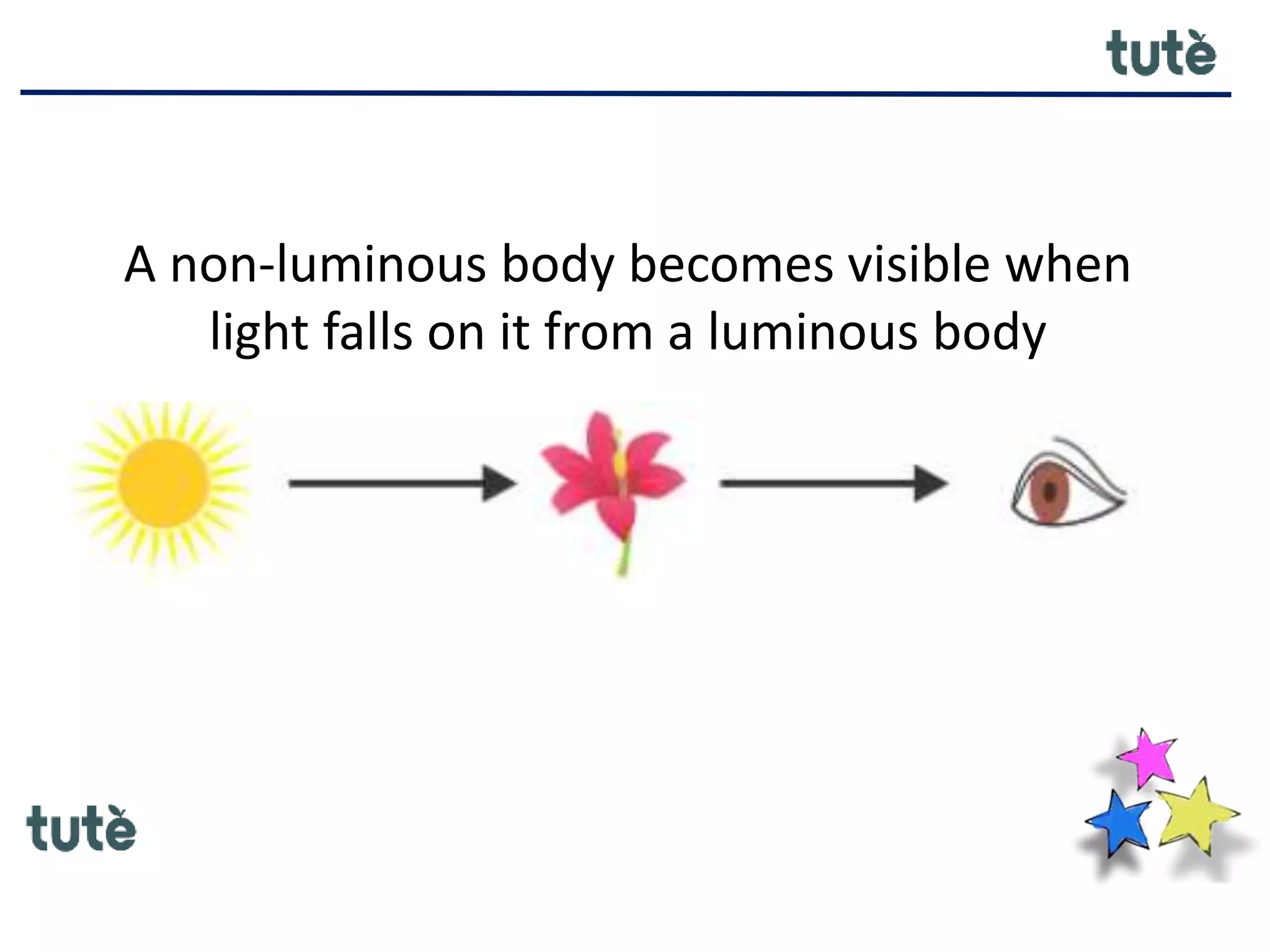 tutè

A non-luminous body becomes visible when light falls on it from a luminous body

tutè